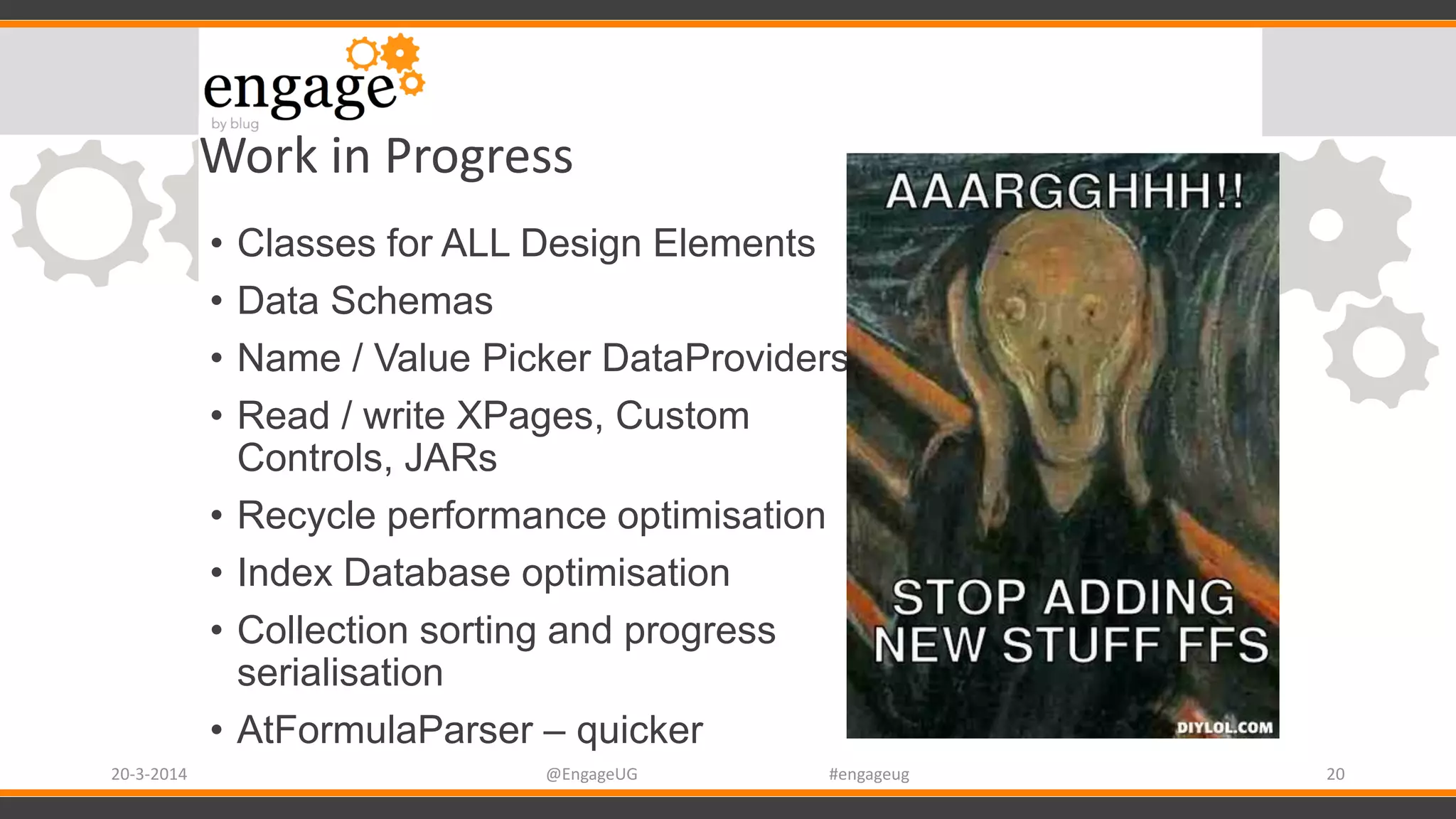 engage
by blug

Work in Progress

• Classes for ALL Design Elements
• Data Schemas
• Name / Value Picker DataProviders
• Read / write XPages, Custom Controls, JARs
• Recycle performance optimisation
• Index Database optimisation
• Collection sorting and progress serialisation
• AtFormulaParser – quicker

AAARGGHHH!!

STOP ADDING NEW STUFF FFS

DIYLOL.COM

20-3-2014 @EngageUG #engageug 20